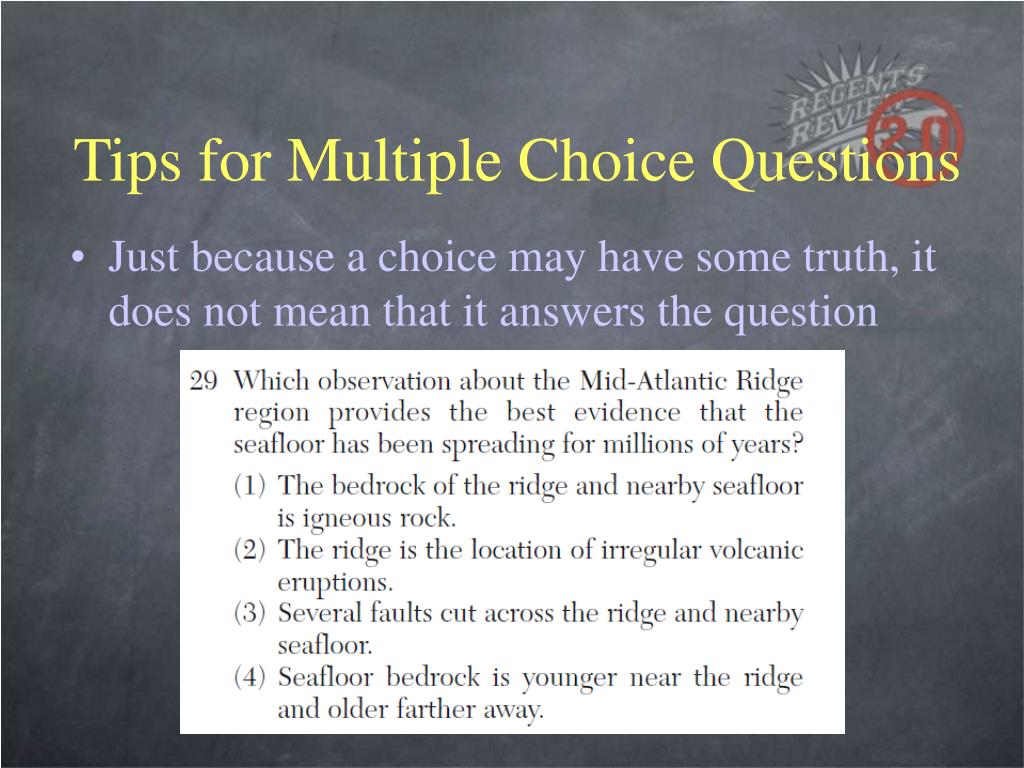 REGENTS REVIEW 2.0

Tips for Multiple Choice Questions

• Just because a choice may have some truth, it does not mean that it answers the question

29 Which observation about the Mid-Atlantic Ridge region provides the best evidence that the seafloor has been spreading for millions of years?
(1) The bedrock of the ridge and nearby seafloor is igneous rock.
(2) The ridge is the location of irregular volcanic eruptions.
(3) Several faults cut across the ridge and nearby seafloor.
(4) Seafloor bedrock is younger near the ridge and older farther away.